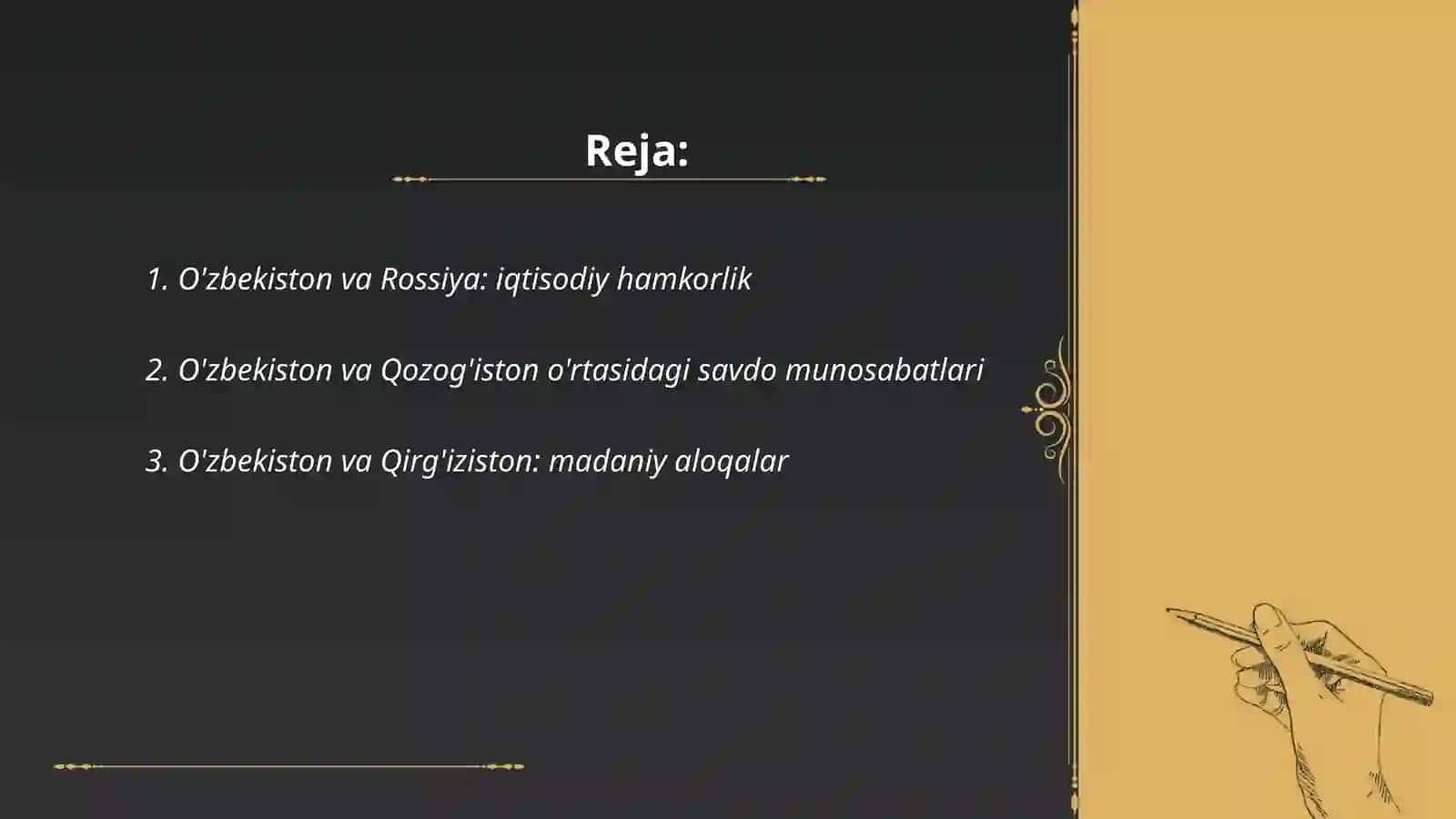 Reja:

1. O'zbekiston va Rossiya: iqtisodiy hamkorlik

2. O'zbekiston va Qozog'iston o'rtasidagi savdo munosabatlari

3. O'zbekiston va Qirg'iziston: madaniy aloqalar